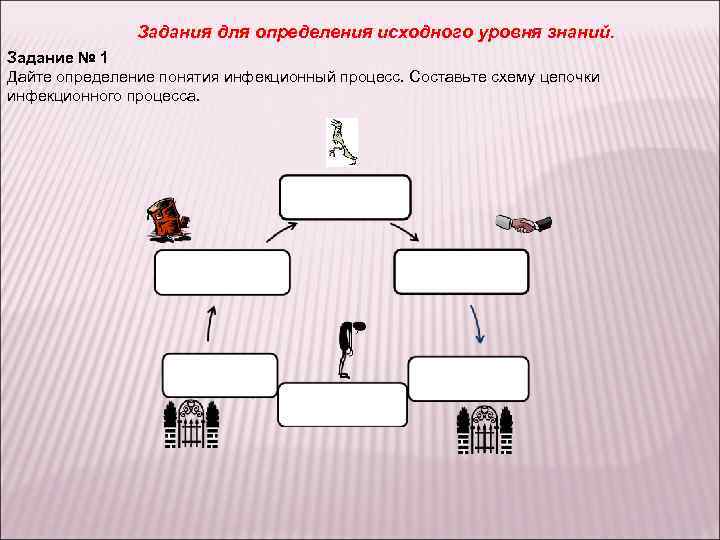 Задания для определения исходного уровня знаний.

Задание № 1
Дайте определение понятия инфекционный процесс. Составьте схему цепочки инфекционного процесса.